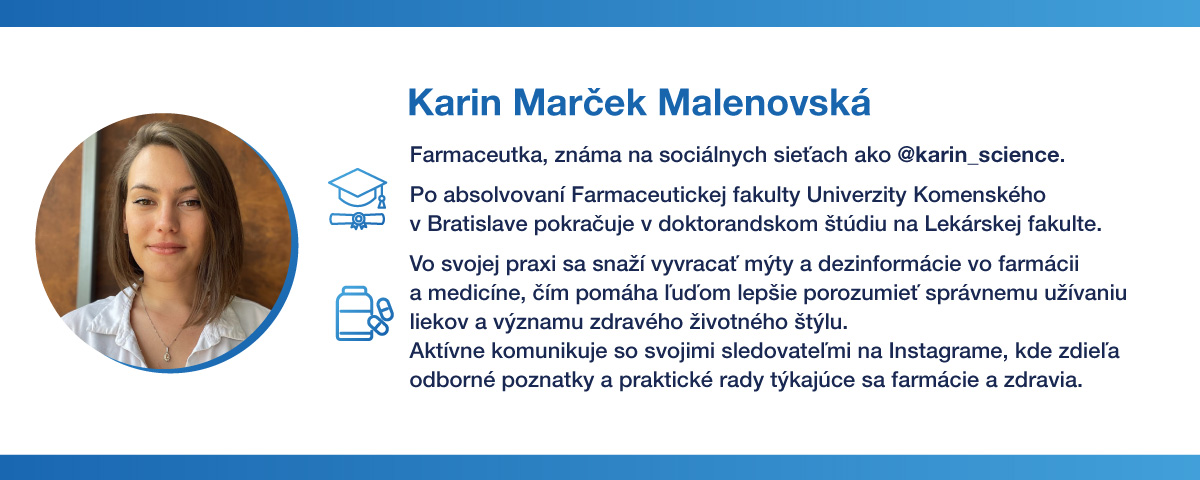 Karin Marček Malenovská

Farmaceutka, známa na sociálnych sieťach ako @karin_science.

Po absolvovaní Farmaceutickej fakulty Univerzity Komenského v Bratislave pokračuje v doktorandskom štúdiu na Lekárskej fakulte.

Vo svojej praxi sa snaží vyvracať mýty a dezinformácie vo farmácii a medicíne, čím pomáha ľuďom lepšie porozumieť správnemu užívaniu liekov a významu zdravého životného štýlu.
Aktívne komunikuje so svojimi sledovateľmi na Instagrame, kde zdieľa odborné poznatky a praktické rady týkajúce sa farmácie a zdravia.